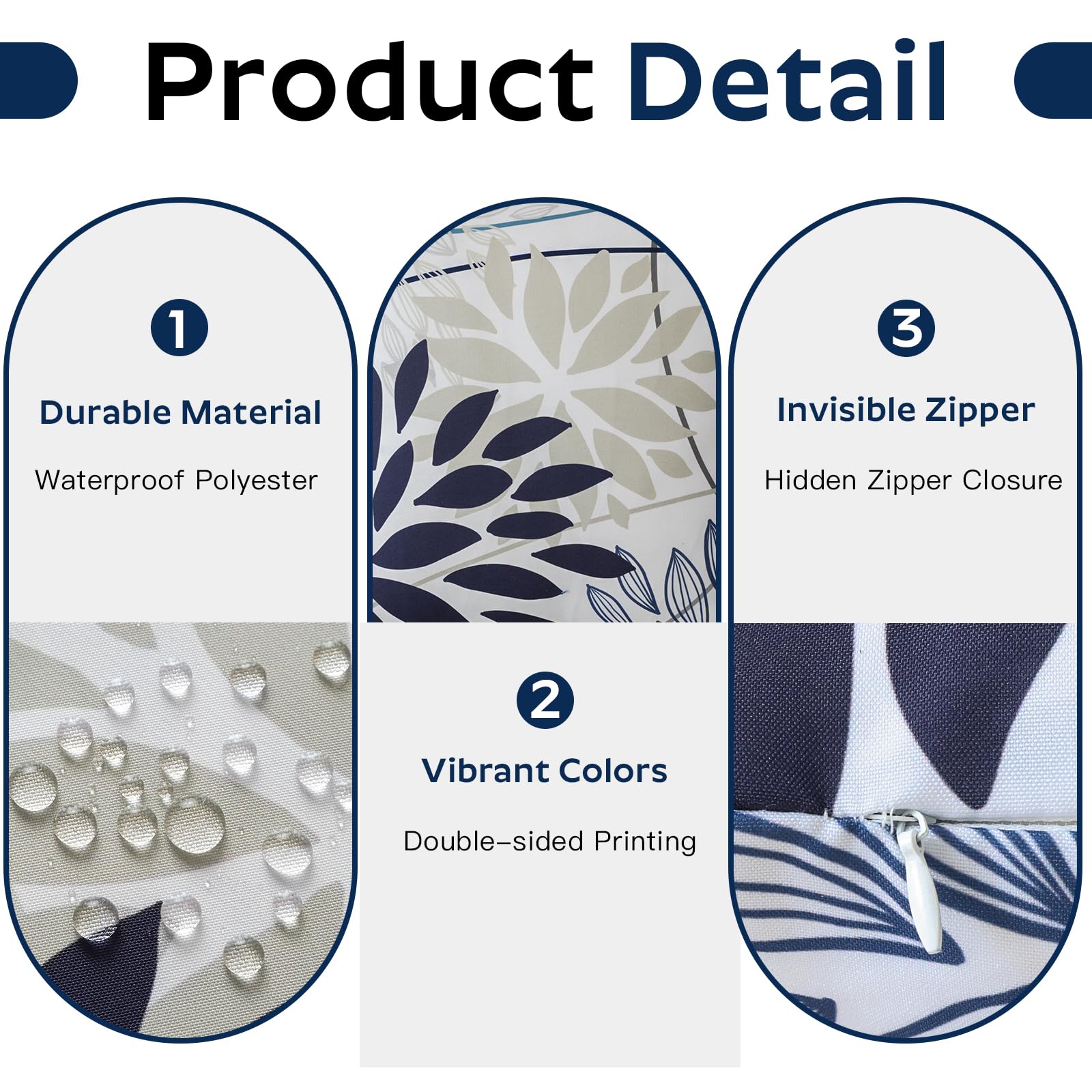 Product Detail

1

Durable Material

Waterproof Polyester

2

Vibrant Colors

Double-sided Printing

3

Invisible Zipper

Hidden Zipper Closure